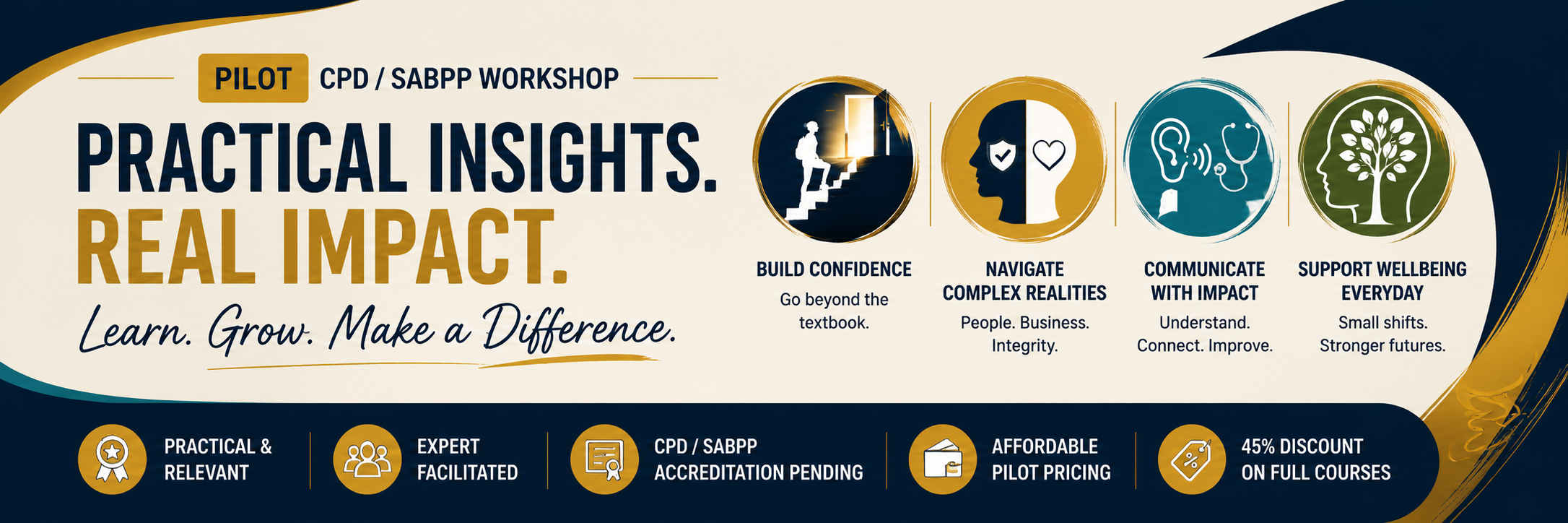 PILOT CPD / SABPP WORKSHOP

PRACTICAL INSIGHTS.
REAL IMPACT.

Learn. Grow. Make a Difference.

BUILD CONFIDENCE
Go beyond the textbook.

NAVIGATE COMPLEX REALITIES
People. Business. Integrity.

COMMUNICATE WITH IMPACT
Understand. Connect. Improve.

SUPPORT WELLBEING EVERYDAY
Small shifts. Stronger futures.

PRACTICAL & RELEVANT

EXPERT FACILITATED

CPD / SABPP ACCREDITATION PENDING

AFFORDABLE PILOT PRICING

45% DISCOUNT ON FULL COURSES